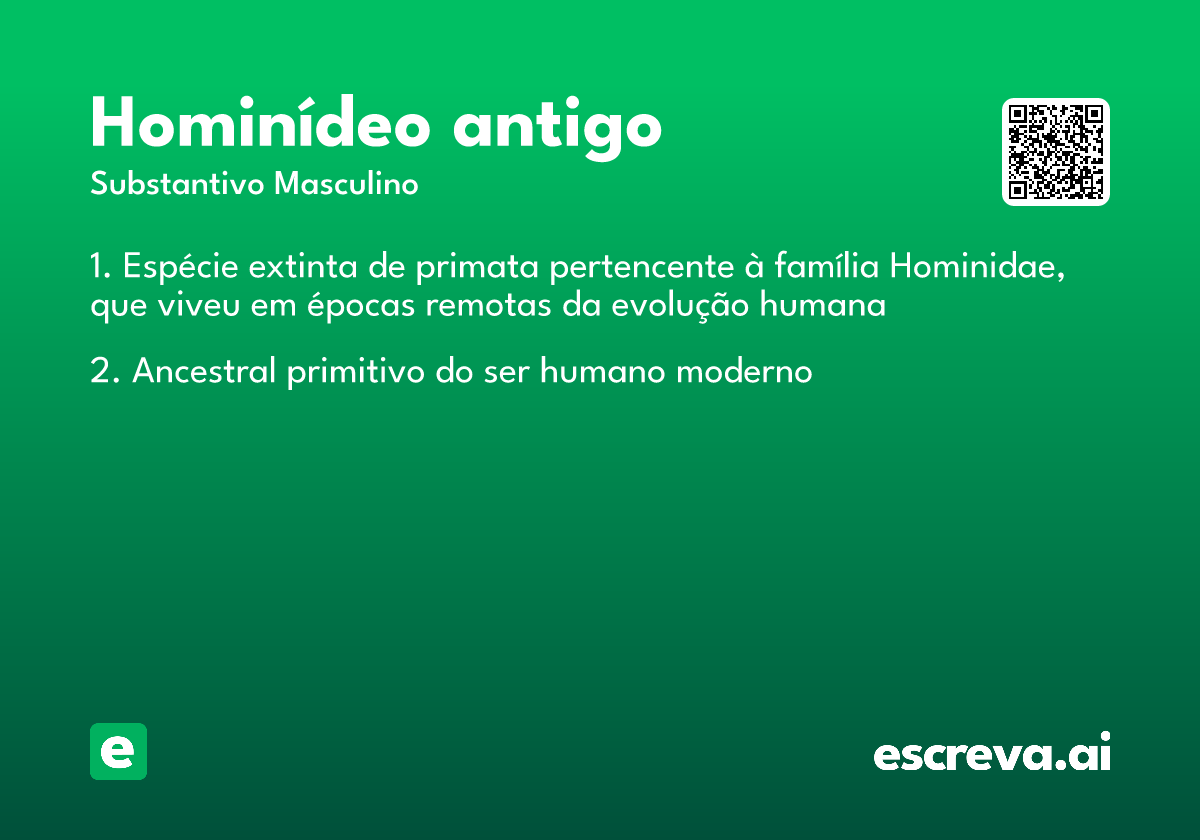 Hominídeo antigo
Substantivo Masculino

1. Espécie extinta de primata pertencente à família Hominidae, que viveu em épocas remotas da evolução humana

2. Ancestral primitivo do ser humano moderno

e

escreva.ai